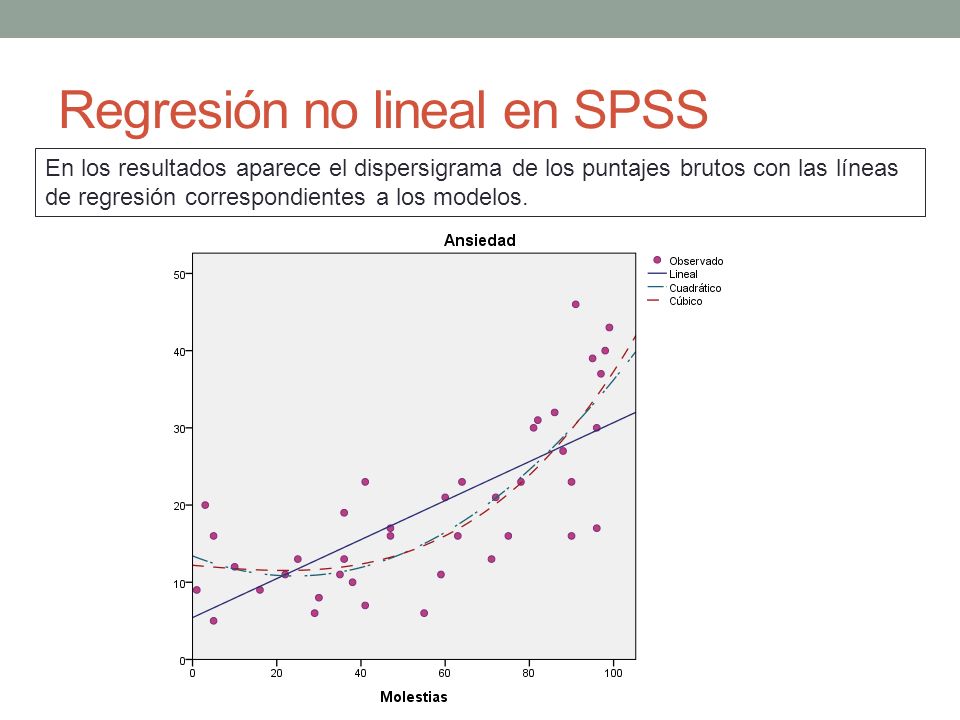 Regresión no lineal en SPSS

En los resultados aparece el dispersigrama de los puntajes brutos con las líneas de regresión correspondientes a los modelos.

Ansiedad

Observado
Lineal
Cuadrático
Cúbico

50
40
30
20
10
0

0
20
40
60
80
100

Molestias